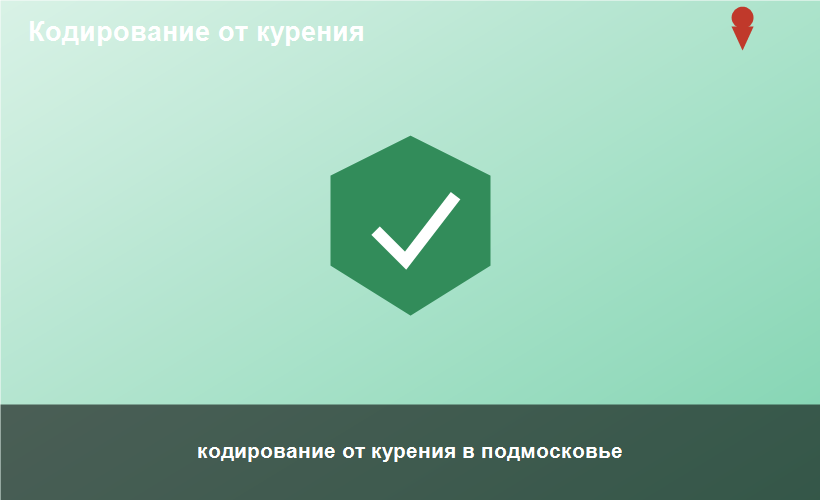 Кодирование от курения

кодирование от курения в подмосковье